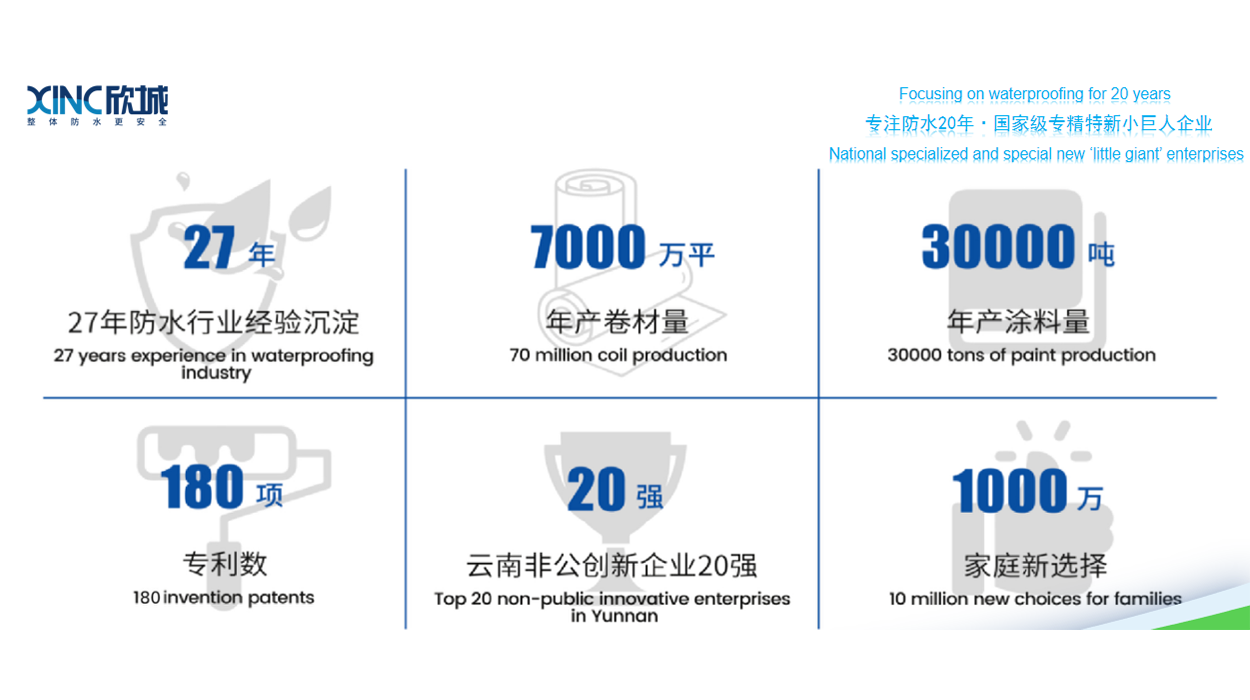 XINC欣城
整体防水更安全

Focusing on waterproofing for 20 years
专注防水20年 · 国家级专精特新小巨人企业
National specialized and special new 'little giant' enterprises

27 年
27年防水行业经验沉淀
27 years experience in waterproofing industry

7000 万平
年产卷材量
70 million coil production

30000 吨
年产涂料量
30000 tons of paint production

180 项
专利数
180 invention patents

20 强
云南非公创新企业20强
Top 20 non-public innovative enterprises in Yunnan

1000 万
家庭新选择
10 million new choices for families